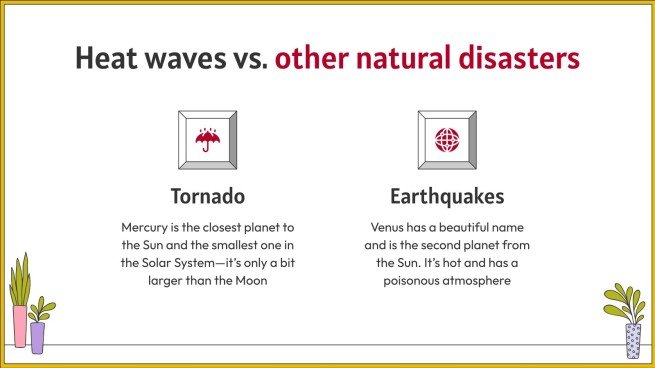 Heat waves vs. other natural disasters

Tornado

Mercury is the closest planet to the Sun and the smallest one in the Solar System—it's only a bit larger than the Moon

Earthquakes

Venus has a beautiful name and is the second planet from the Sun. It's hot and has a poisonous atmosphere